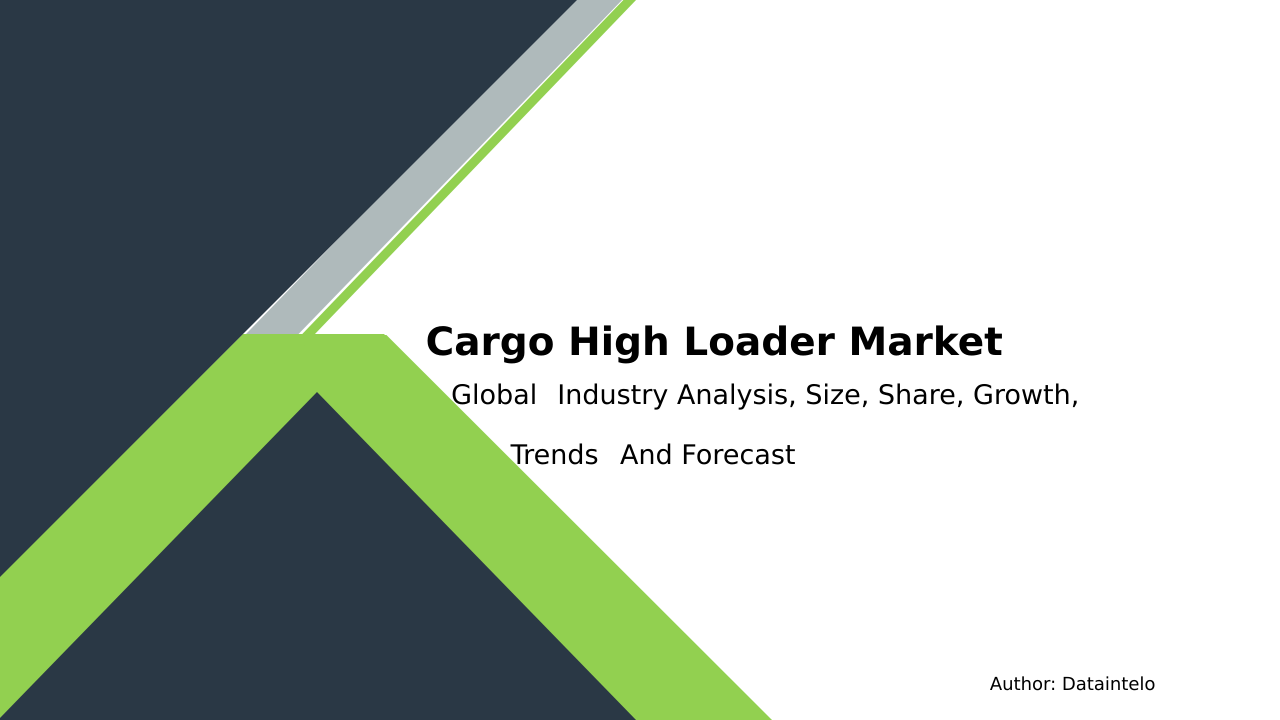 Cargo High Loader Market

Global Industry Analysis, Size, Share, Growth, Trends And Forecast

Author: Dataintelo